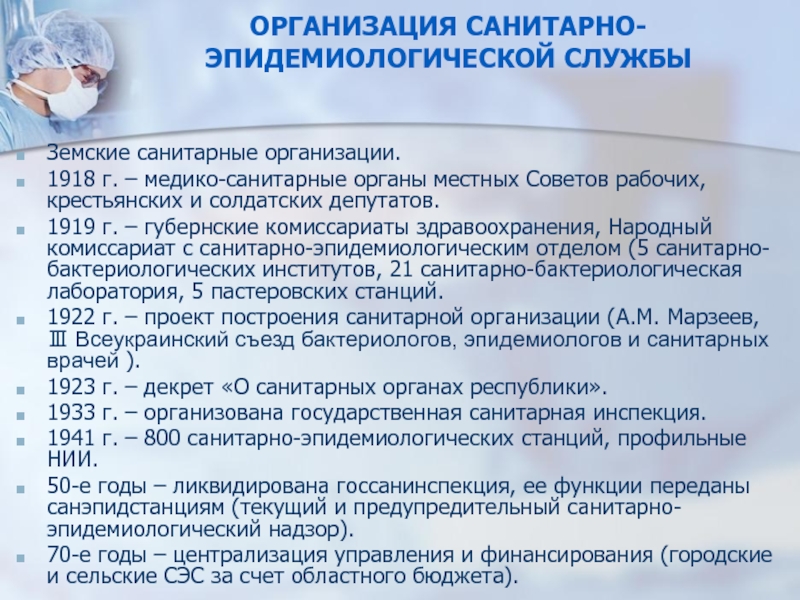 ОРГАНИЗАЦИЯ САНИТАРНО-ЭПИДЕМИОЛОГИЧЕСКОЙ СЛУЖБЫ

Земские санитарные организации.

1918 г. – медико-санитарные органы местных Советов рабочих, крестьянских и солдатских депутатов.

1919 г. – губернские комиссариаты здравоохранения, Народный комиссариат с санитарно-эпидемиологическим отделом (5 санитарно-бактериологических институтов, 21 санитарно-бактериологическая лаборатория, 5 пастеровских станций.

1922 г. – проект построения санитарной организации (А.М. Марзеев, Ⅲ Всеукраинский съезд бактериологов, эпидемиологов и санитарных врачей ).

1923 г. – декрет «О санитарных органах республики».

1933 г. – организована государственная санитарная инспекция.

1941 г. – 800 санитарно-эпидемиологических станций, профильные НИИ.

50-е годы – ликвидирована госсанинспекция, ее функции переданы санэпидстанциям (текущий и предупредительный санитарно-эпидемиологический надзор).

70-е годы – централизация управления и финансирования (городские и сельские СЭС за счет областного бюджета).